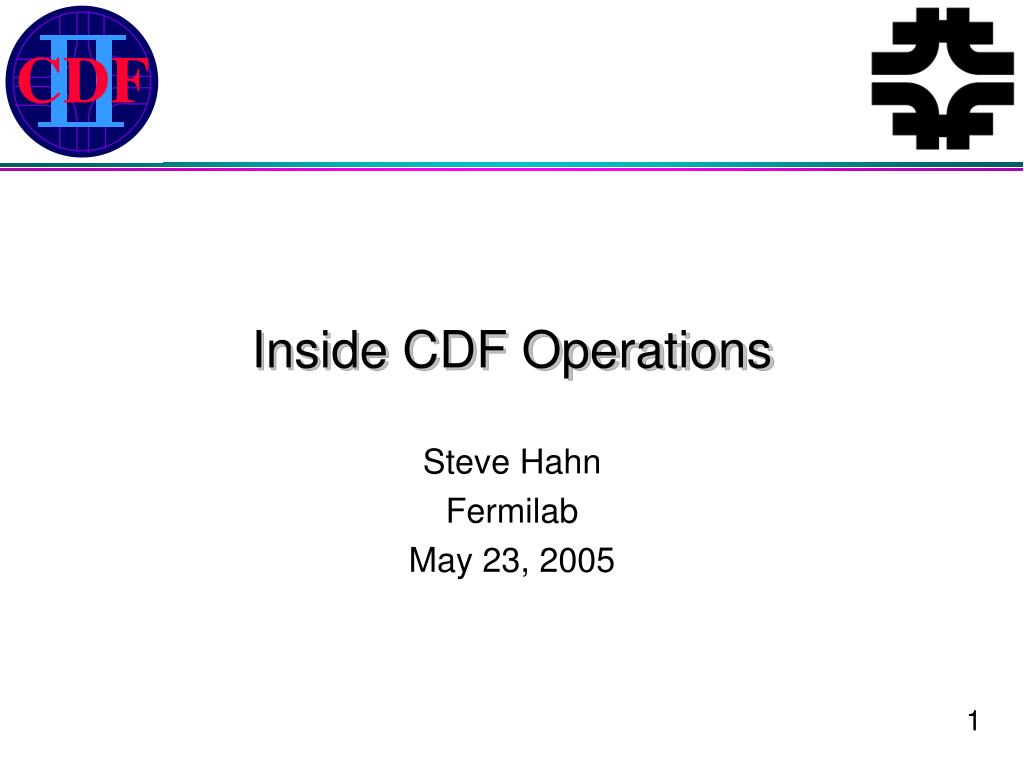 CDF II

Inside CDF Operations

Steve Hahn
Fermilab
May 23, 2005

1